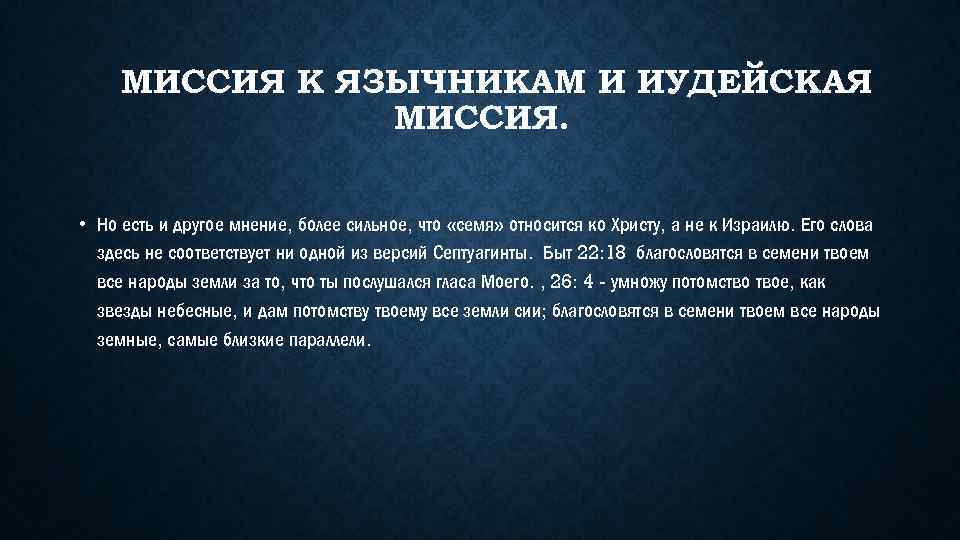 МИССИЯ К ЯЗЫЧНИКАМ И ИУДЕЙСКАЯ МИССИЯ.

• Но есть и другое мнение, более сильное, что «семя» относится ко Христу, а не к Израилю. Его слова здесь не соответствует ни одной из версий Септуагинты. Быт 22:18 благословятся в семени твоем все народы земли за то, что ты послушался гласа Моего. , 26: 4 - умножу потомство твое, как звезды небесные, и дам потомству твоему все земли сии; благословятся в семени твоем все народы земные, самые близкие параллели.